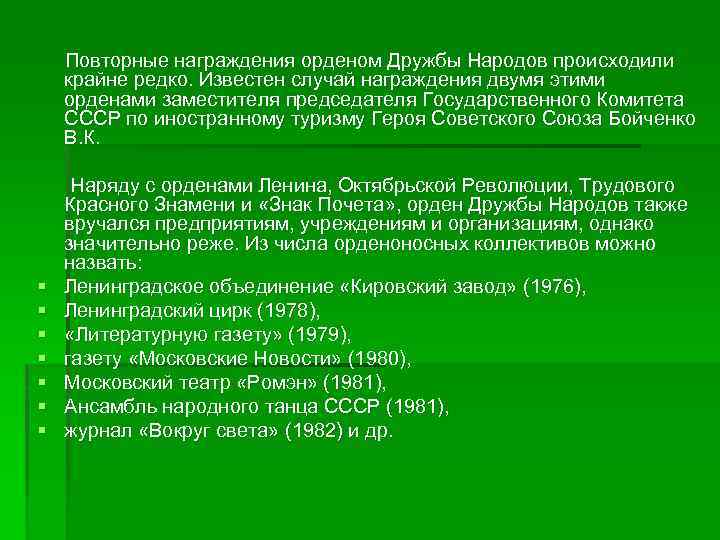 Повторные награждения орденом Дружбы Народов происходили крайне редко. Известен случай награждения двумя этими орденами заместителя председателя Государственного Комитета СССР по иностранному туризму Героя Советского Союза Бойченко В.К.

Наряду с орденами Ленина, Октябрьской Революции, Трудового Красного Знамени и «Знак Почета», орден Дружбы Народов также вручался предприятиям, учреждениям и организациям, однако значительно реже. Из числа орденоносных коллективов можно назвать:

- Ленинградское объединение «Кировский завод» (1976),
- Ленинградский цирк (1978),
- «Литературную газету» (1979),
- газету «Московские Новости» (1980),
- Московский театр «Ромэн» (1981),
- Ансамбль народного танца СССР (1981),
- журнал «Вокруг света» (1982) и др.